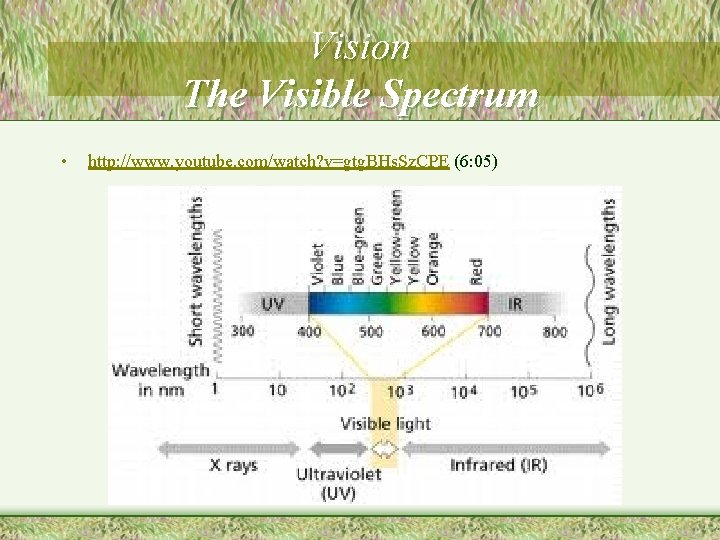 Vision
The Visible Spectrum

• http://www.youtube.com/watch?v=gtgBHsSzCPE (6:05)

Short wavelengths

Violet
Blue
Blue-green
Green
Yellow-green
Yellow
Orange
Red

Long wavelengths

UV
IR

300 400 500 600 700 800

Wavelength in nm
1 10 $10^2$ $10^3$ $10^4$ $10^5$ $10^6$

Visible light

X rays
Ultraviolet (UV)
Infrared (IR)